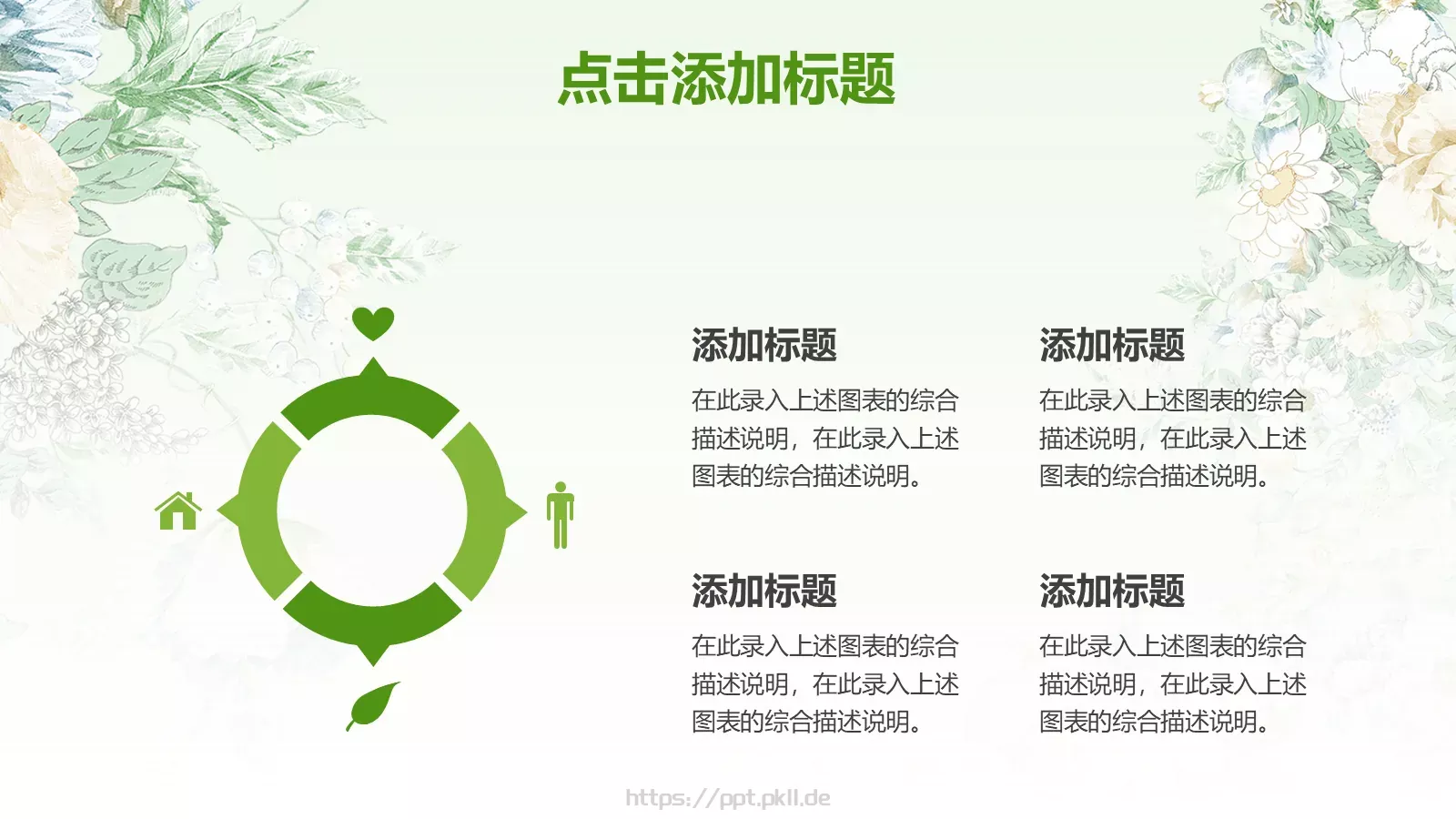 点击添加标题

添加标题

在此录入上述图表的综合描述说明，在此录入上述图表的综合描述说明。

添加标题

在此录入上述图表的综合描述说明，在此录入上述图表的综合描述说明。

添加标题

在此录入上述图表的综合描述说明，在此录入上述图表的综合描述说明。

添加标题

在此录入上述图表的综合描述说明，在此录入上述图表的综合描述说明。

https://ppt.pkll.de